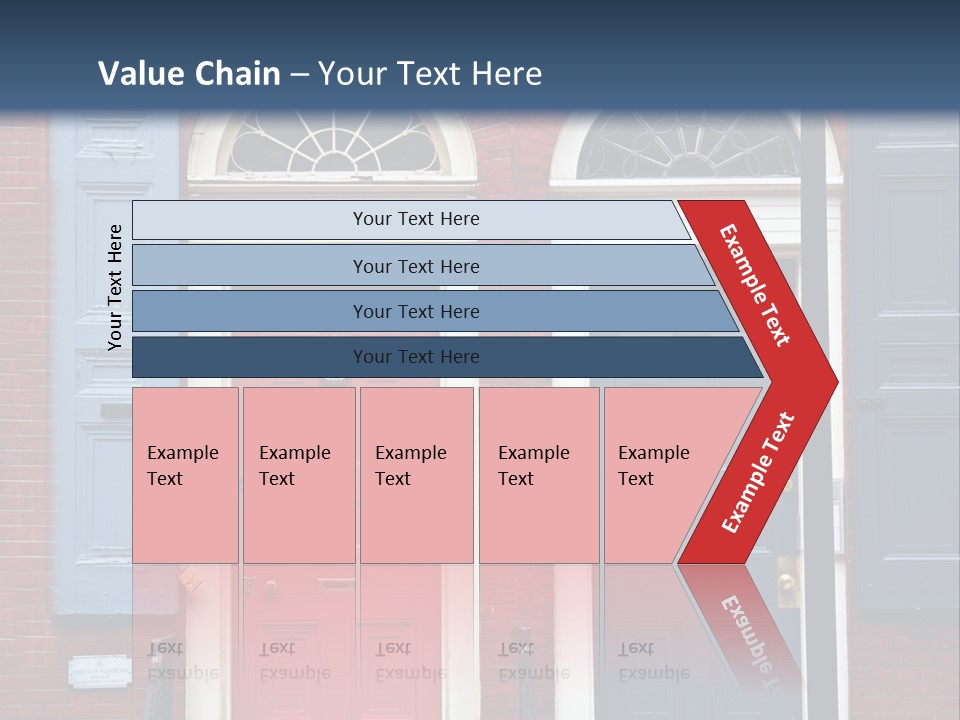 Value Chain – Your Text Here

Your Text Here

Your Text Here

Your Text Here

Your Text Here

Your Text Here

Example Text

Example Text

Example Text

Example Text

Example Text

Example Text

Example Text